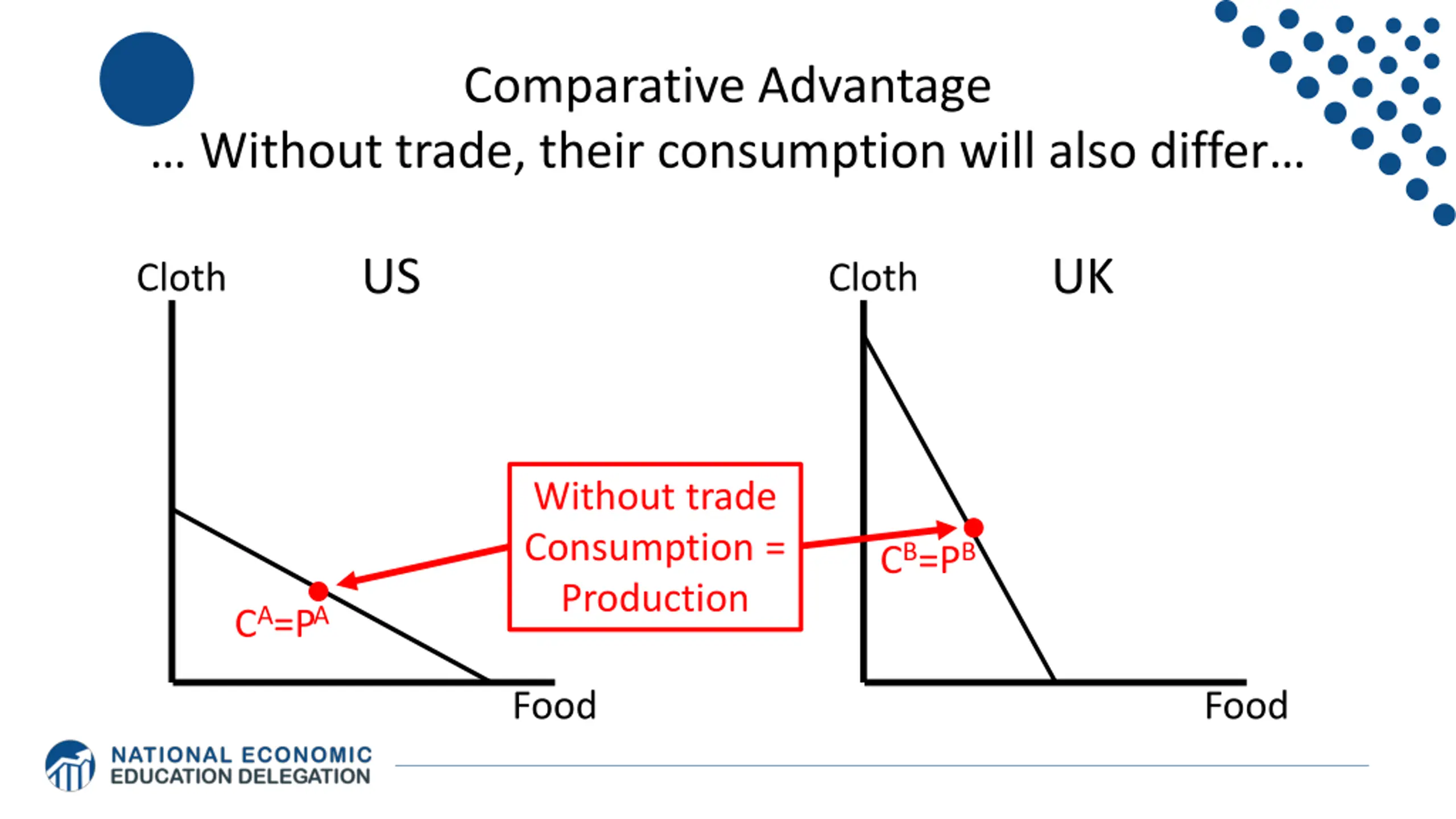 Comparative Advantage
… Without trade, their consumption will also differ…

Cloth US

$C^A=P^A$

Food

Without trade Consumption = Production

Cloth UK

$C^B=P^B$

Food

NATIONAL ECONOMIC EDUCATION DELEGATION